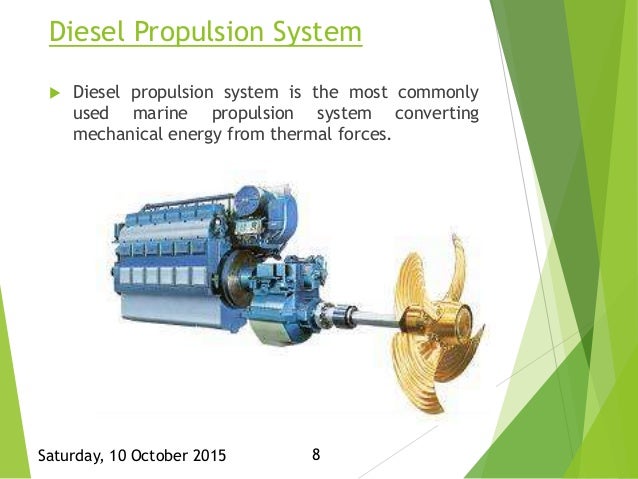 Diesel Propulsion System

Diesel propulsion system is the most commonly used marine propulsion system converting mechanical energy from thermal forces.

Saturday, 10 October 2015

8